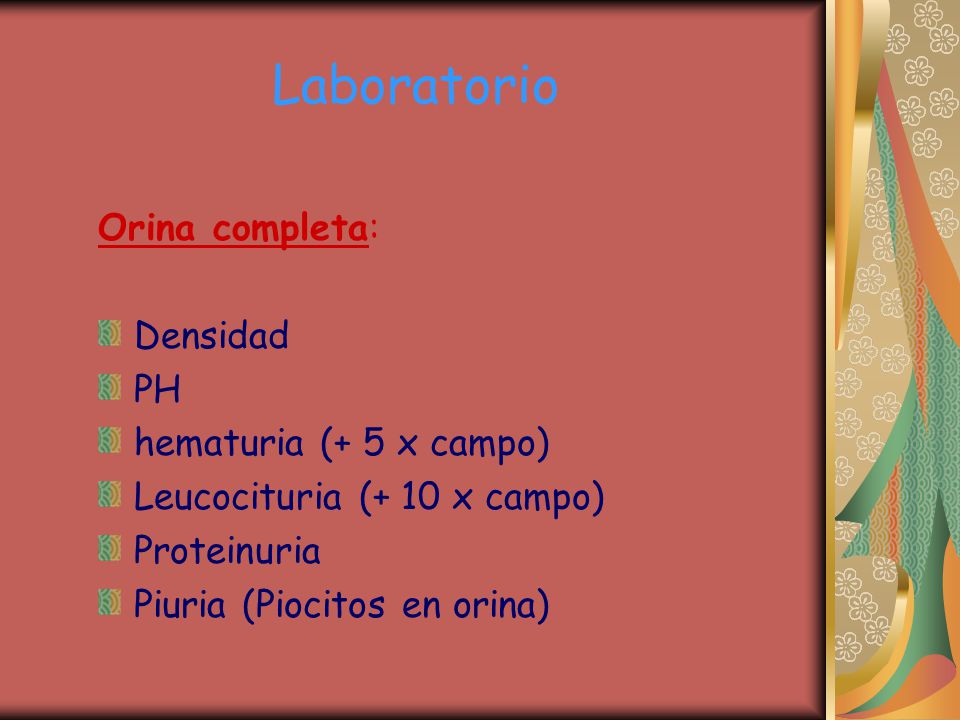 Laboratorio

Orina completa:

Densidad
PH
hematuria (+ 5 x campo)
Leucocituria (+ 10 x campo)
Proteinuria
Piuria (Piocitos en orina)